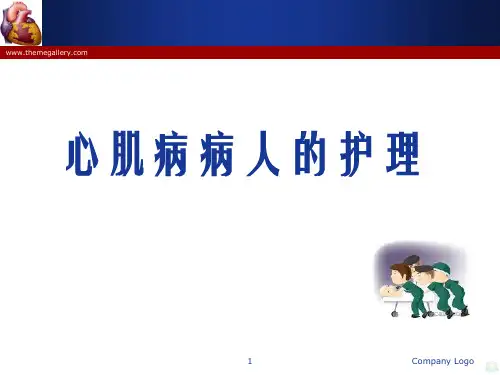 www.themegallery.com

心肌病病人的护理

1

Company Logo